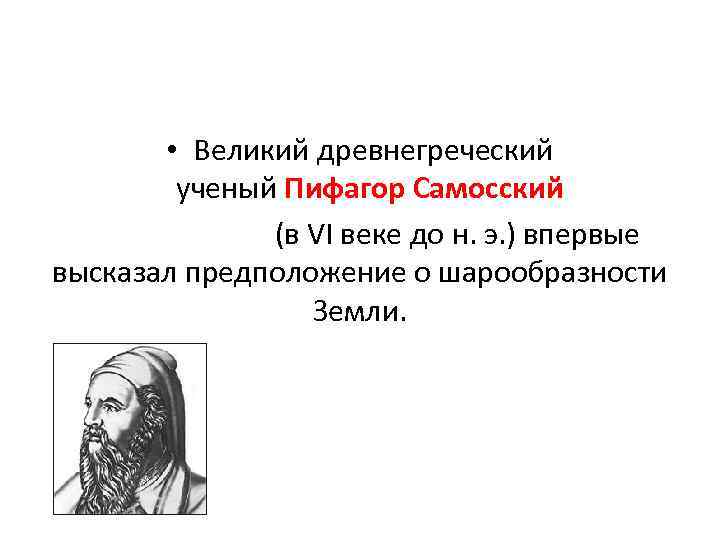 • Великий древнегреческий ученый Пифагор Самосский (в VI веке до н. э.) впервые высказал предположение о шарообразности Земли.